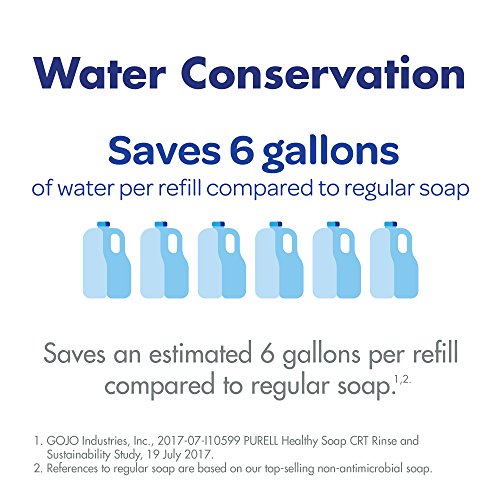 Water Conservation

Saves 6 gallons
of water per refill compared to regular soap

Saves an estimated 6 gallons per refill compared to regular soap.$^{1,2.}$

1. GOJO Industries, Inc., 2017-07-I10599 PURELL Healthy Soap CRT Rinse and Sustainability Study, 19 July 2017.
2. References to regular soap are based on our top-selling non-antimicrobial soap.